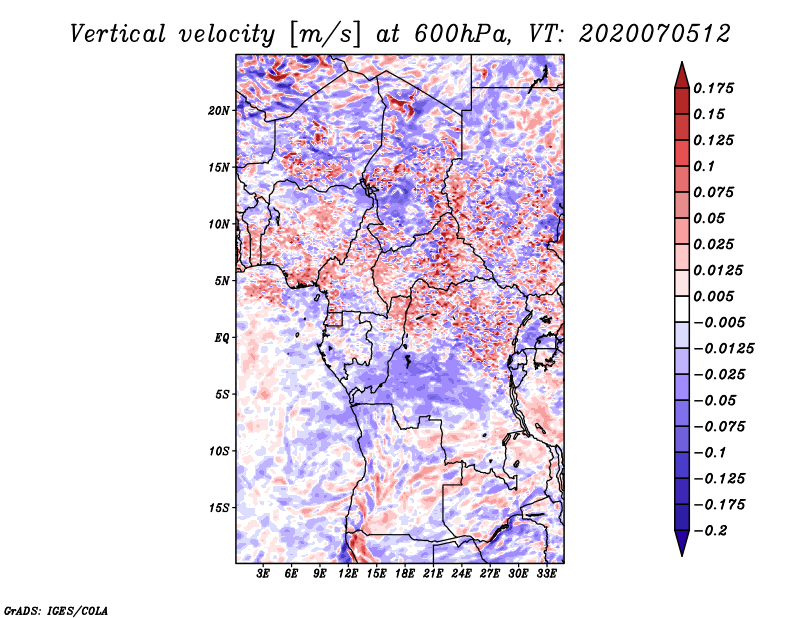 Vertical velocity [m/s] at 600hPa, VT: 2020070512

20N
15N
10N
5N
EQ
5S
10S
15S

3E 6E 9E 12E 15E 18E 21E 24E 27E 30E 33E

0.175
0.15
0.125
0.1
0.075
0.05
0.025
0.0125
0.005
−0.005
−0.0125
−0.025
−0.05
−0.075
−0.1
−0.125
−0.175
−0.2

GrADS: IGES/COLA